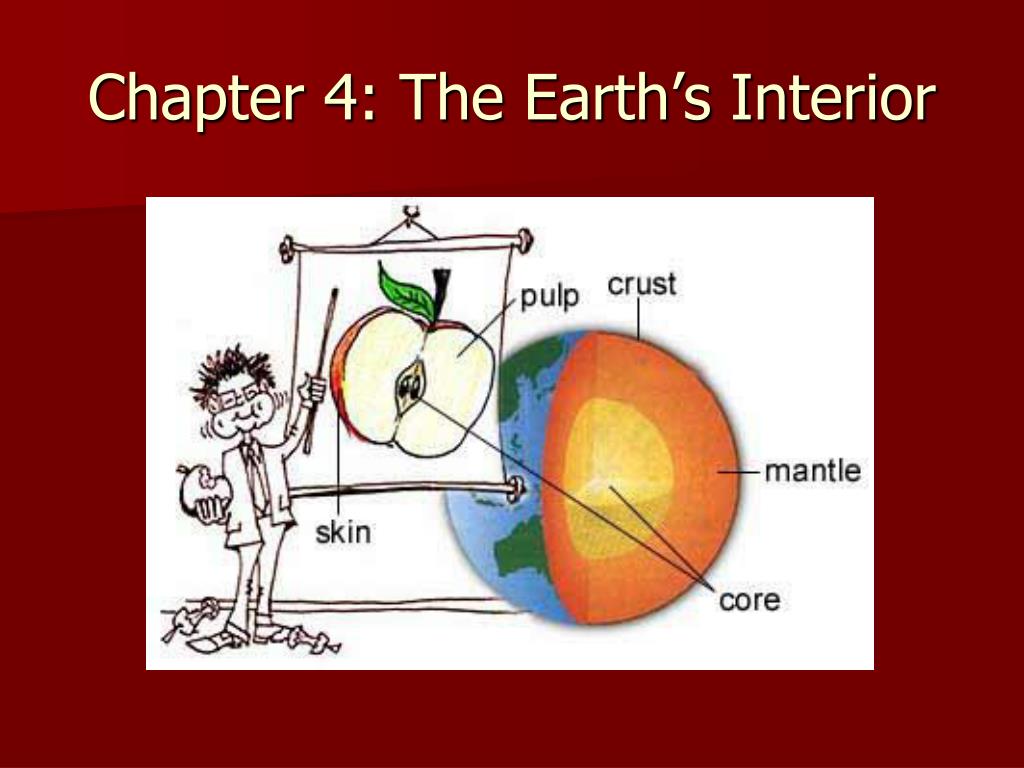 Chapter 4: The Earth's Interior

pulp
crust
mantle
skin
core